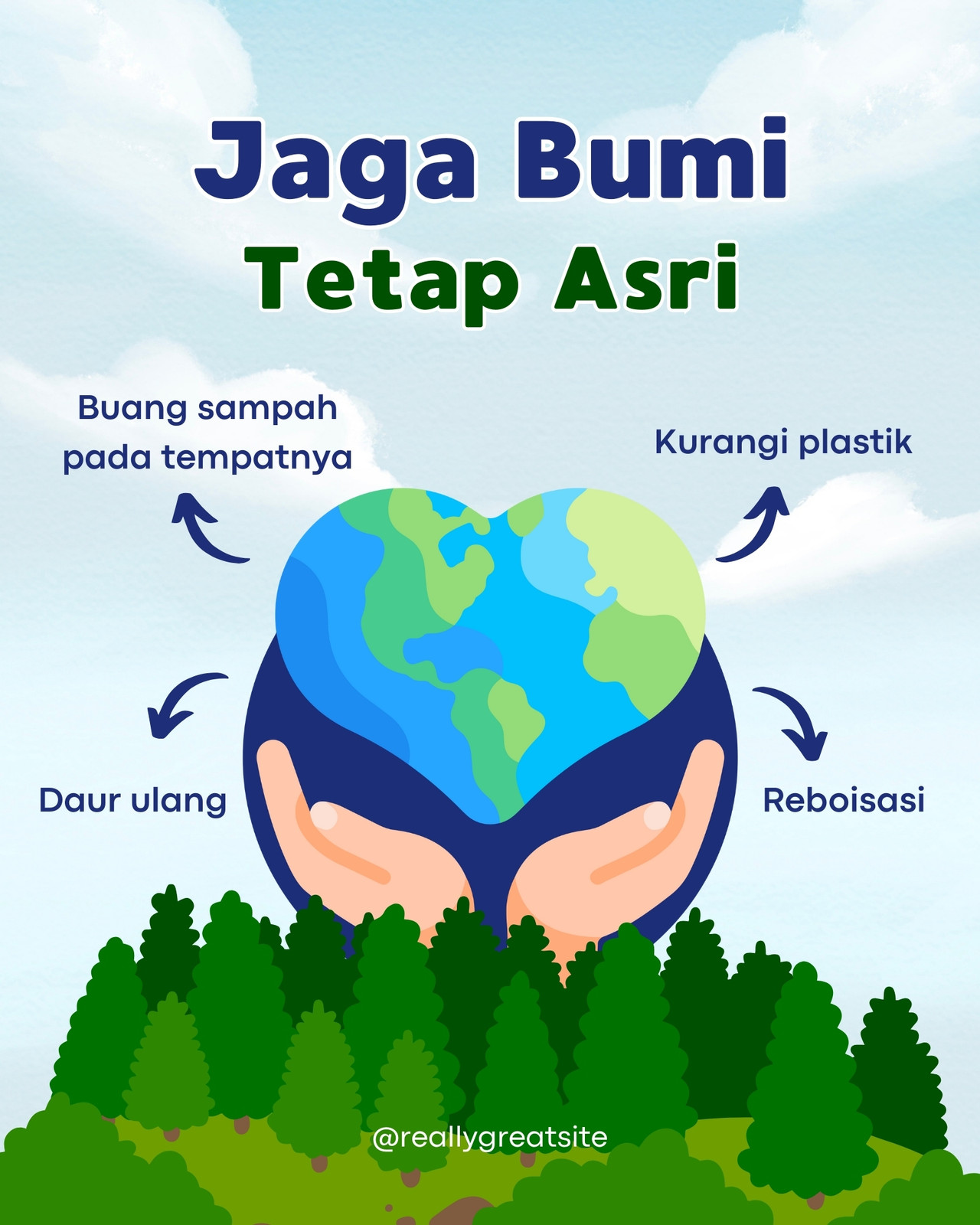 Jaga Bumi
Tetap Asri

Buang sampah pada tempatnya

Kurangi plastik

Daur ulang

Reboisasi

@reallygreatsite